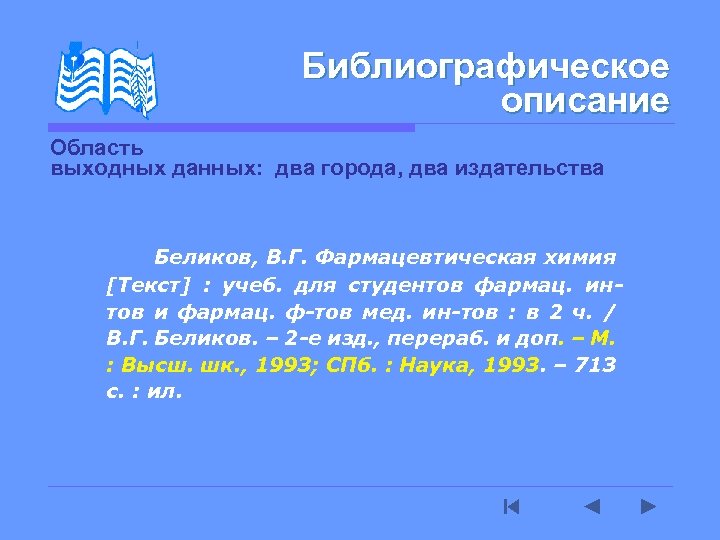 Библиографическое описание

Область
выходных данных: два города, два издательства

Беликов, В.Г. Фармацевтическая химия [Текст] : учеб. для студентов фармац. ин-тов и фармац. ф-тов мед. ин-тов : в 2 ч. / В.Г. Беликов. – 2-е изд., перераб. и доп. – М. : Высш. шк., 1993; СПб. : Наука, 1993. – 713 с. : ил.